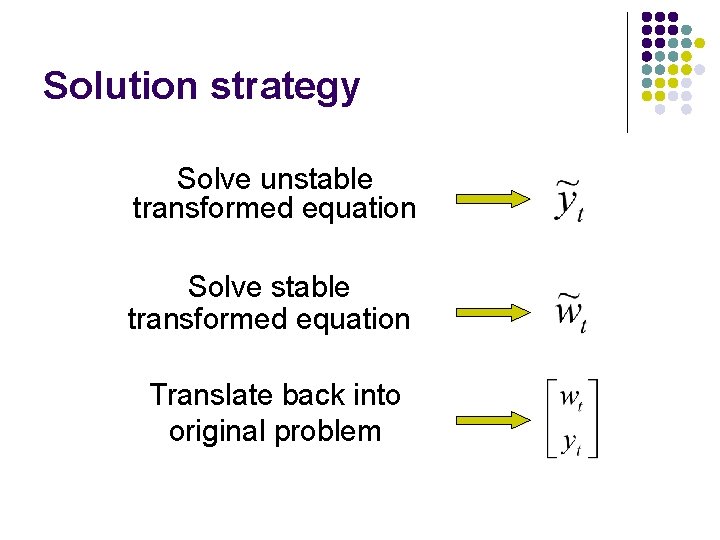 Solution strategy

Solve unstable transformed equation $\tilde{y}_t$

Solve stable transformed equation $\tilde{w}_t$

Translate back into original problem $\begin{bmatrix} w_t \\ y_t \end{bmatrix}$